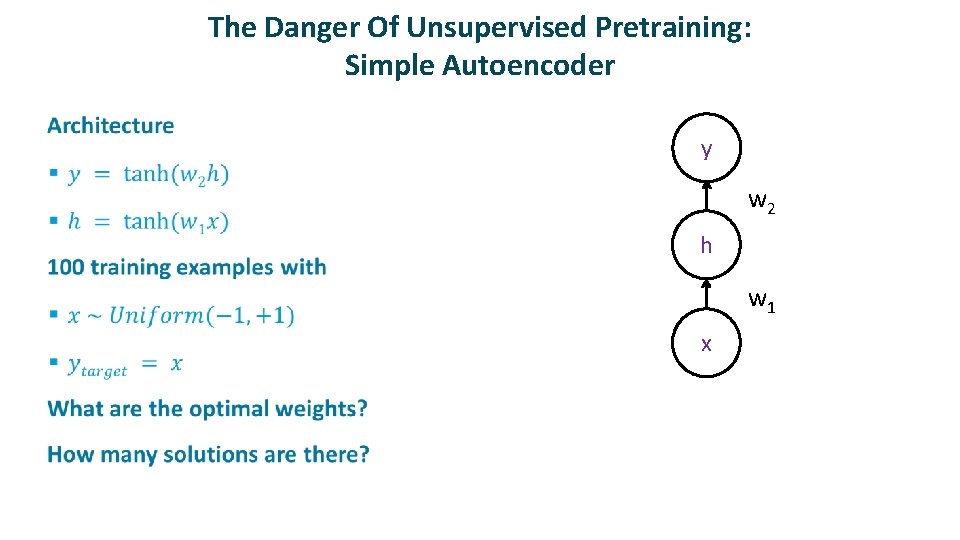 The Danger Of Unsupervised Pretraining:
Simple Autoencoder

Architecture

▪ $y = \tanh(w_2 h)$

▪ $h = \tanh(w_1 x)$

100 training examples with

▪ $x \sim Uniform(-1, +1)$

▪ $y_{target} = x$

What are the optimal weights?

How many solutions are there?

y

$w_2$

h

$w_1$

x